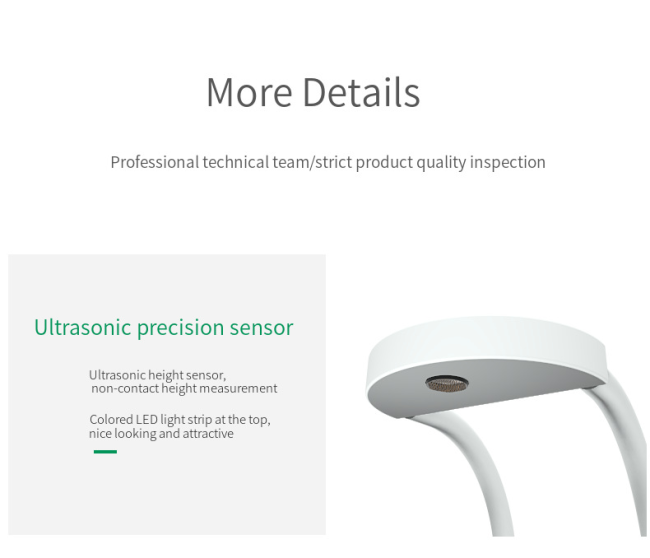 More Details

Professional technical team/strict product quality inspection

Ultrasonic precision sensor

Ultrasonic height sensor, non-contact height measurement

Colored LED light strip at the top, nice looking and attractive